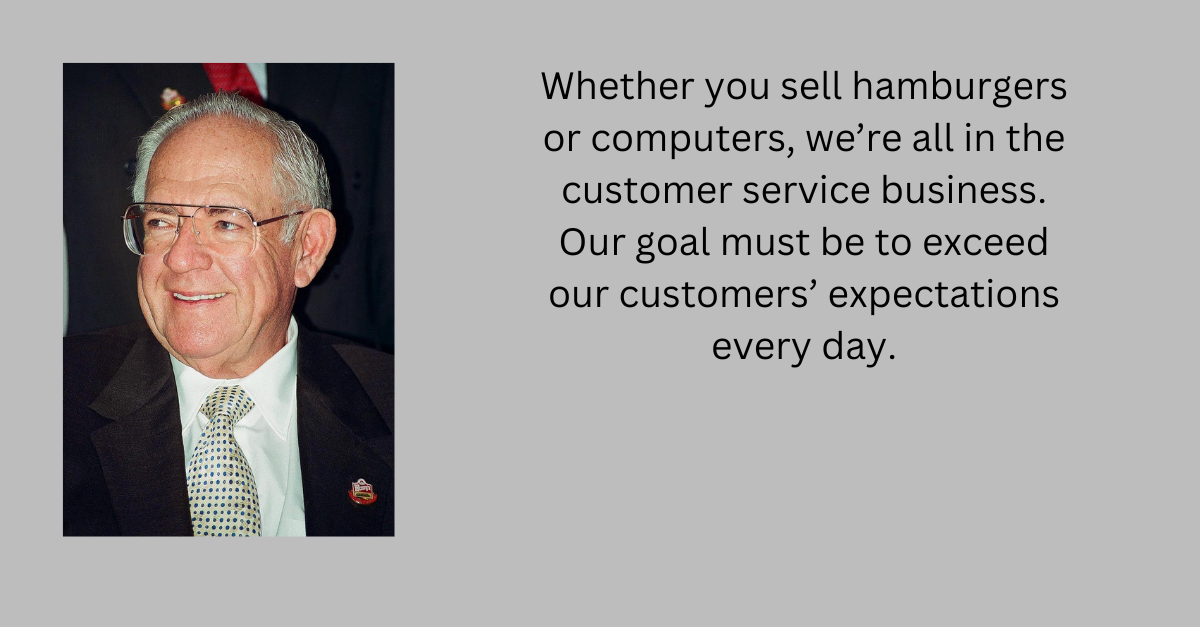 Whether you sell hamburgers or computers, we’re all in the customer service business. Our goal must be to exceed our customers’ expectations every day.